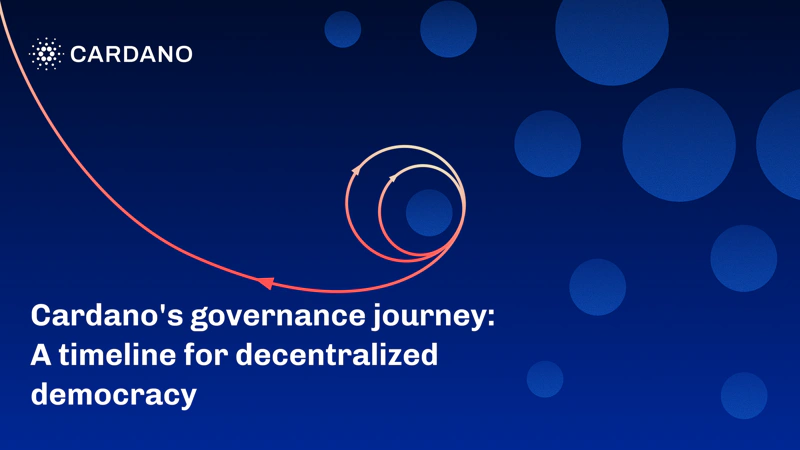 CARDANO

Cardano's governance journey: A timeline for decentralized democracy